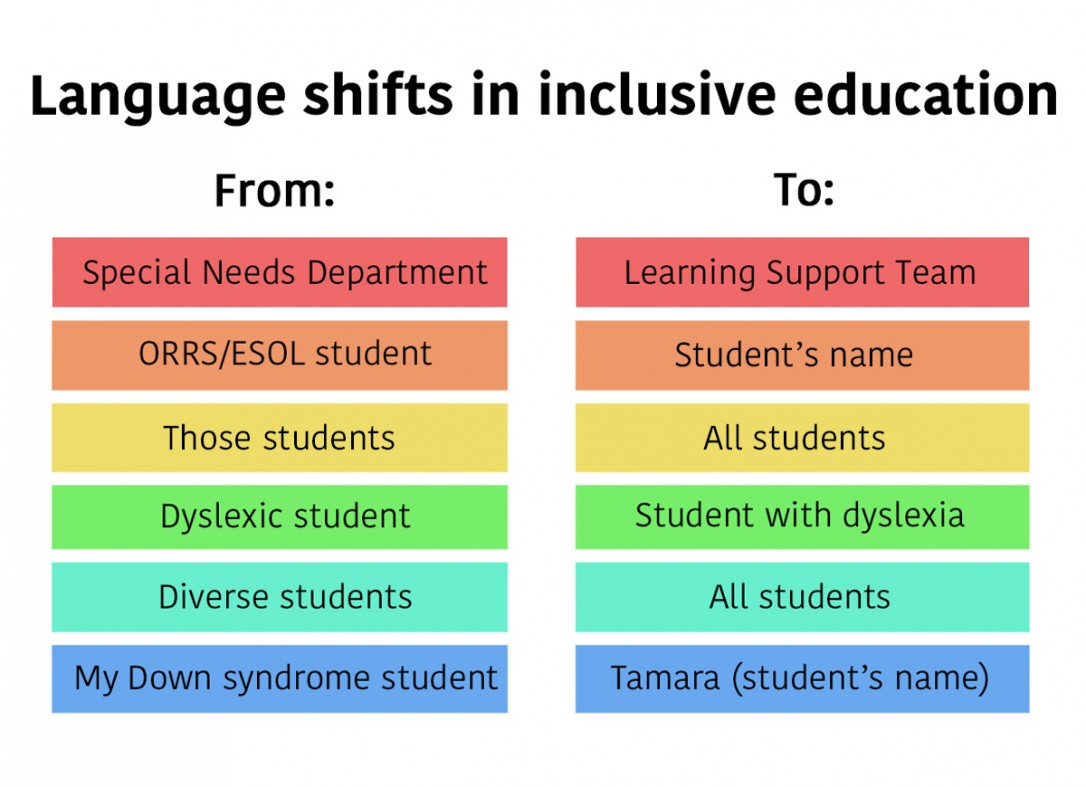 Language shifts in inclusive education

| From: | To: |
|---|---|
| Special Needs Department | Learning Support Team |
| ORRS/ESOL student | Student's name |
| Those students | All students |
| Dyslexic student | Student with dyslexia |
| Diverse students | All students |
| My Down syndrome student | Tamara (student's name) |